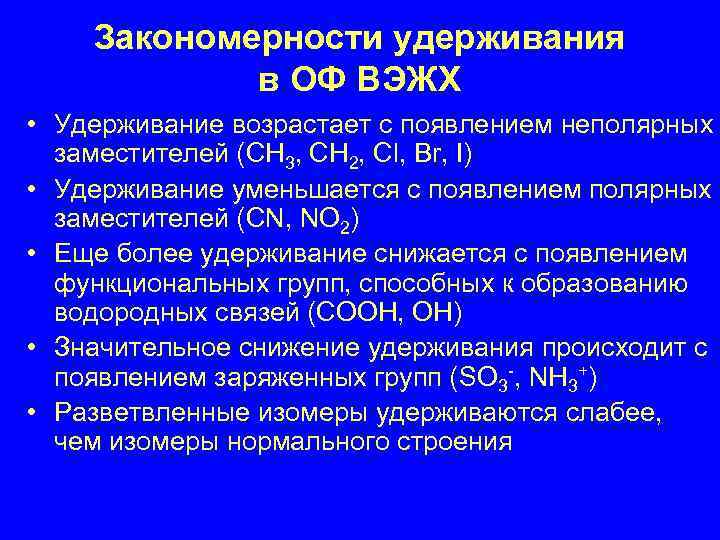 Закономерности удерживания в ОФ ВЭЖХ

• Удерживание возрастает с появлением неполярных заместителей ($CH_3$, $CH_2$, Cl, Br, I)
• Удерживание уменьшается с появлением полярных заместителей (CN, $NO_2$)
• Еще более удерживание снижается с появлением функциональных групп, способных к образованию водородных связей (COOH, OH)
• Значительное снижение удерживания происходит с появлением заряженных групп ($SO_3^-$, $NH_3^+$)
• Разветвленные изомеры удерживаются слабее, чем изомеры нормального строения